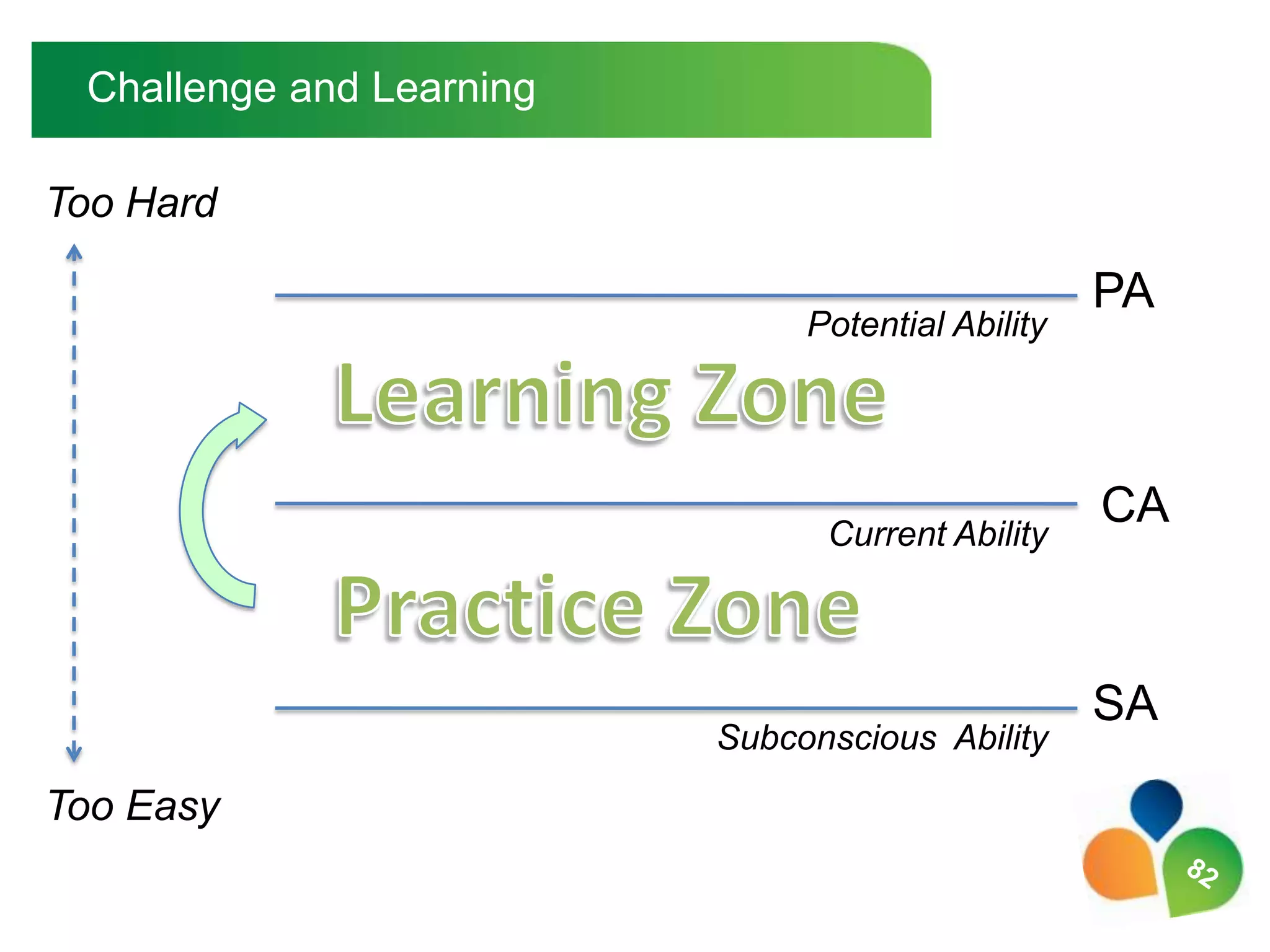 Challenge and Learning

Too Hard

PA

Potential Ability

Learning Zone

CA

Current Ability

Practice Zone

SA

Subconscious Ability

Too Easy

82